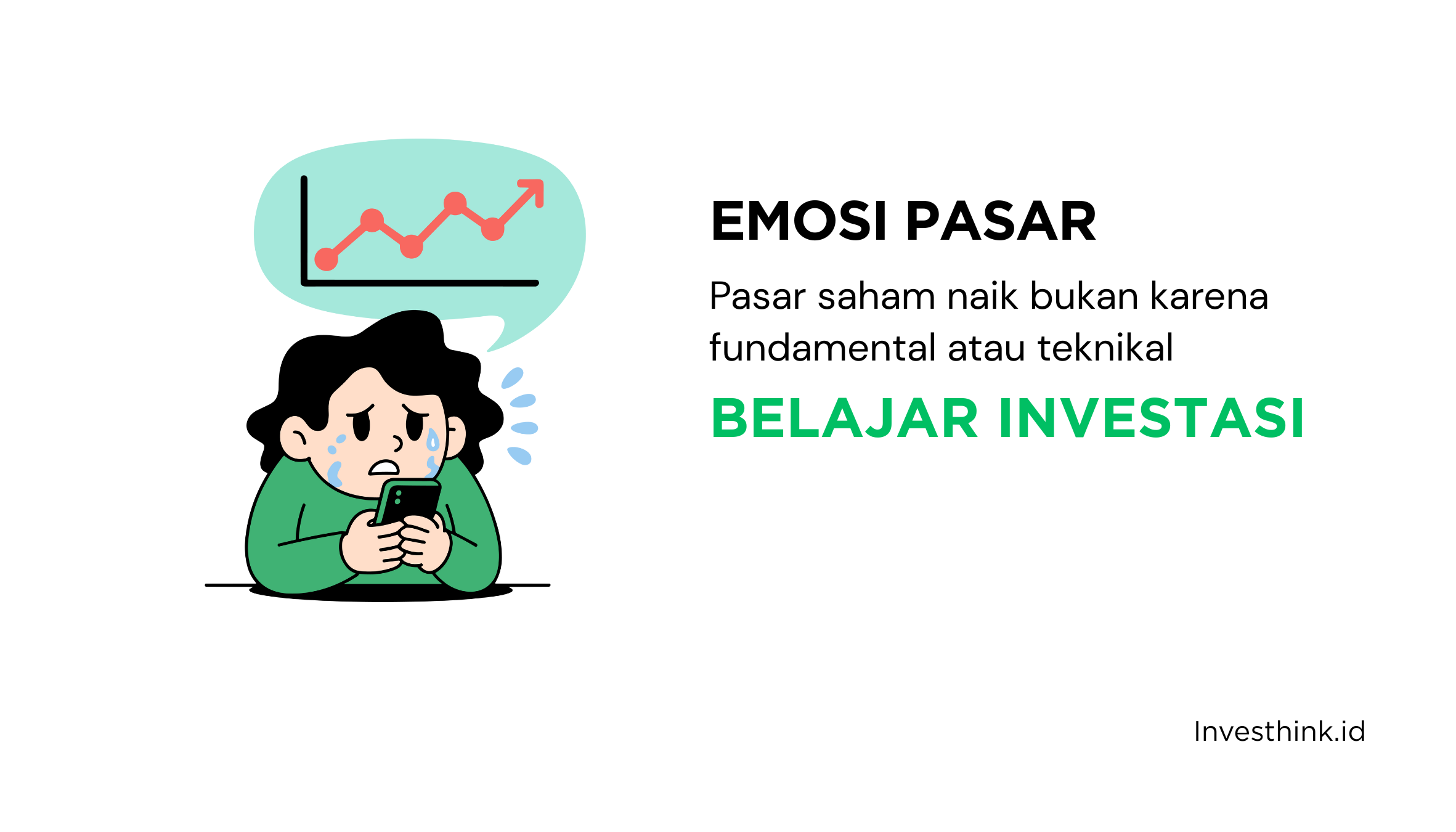 EMOSI PASAR

Pasar saham naik bukan karena fundamental atau teknikal

BELAJAR INVESTASI

Investhink.id